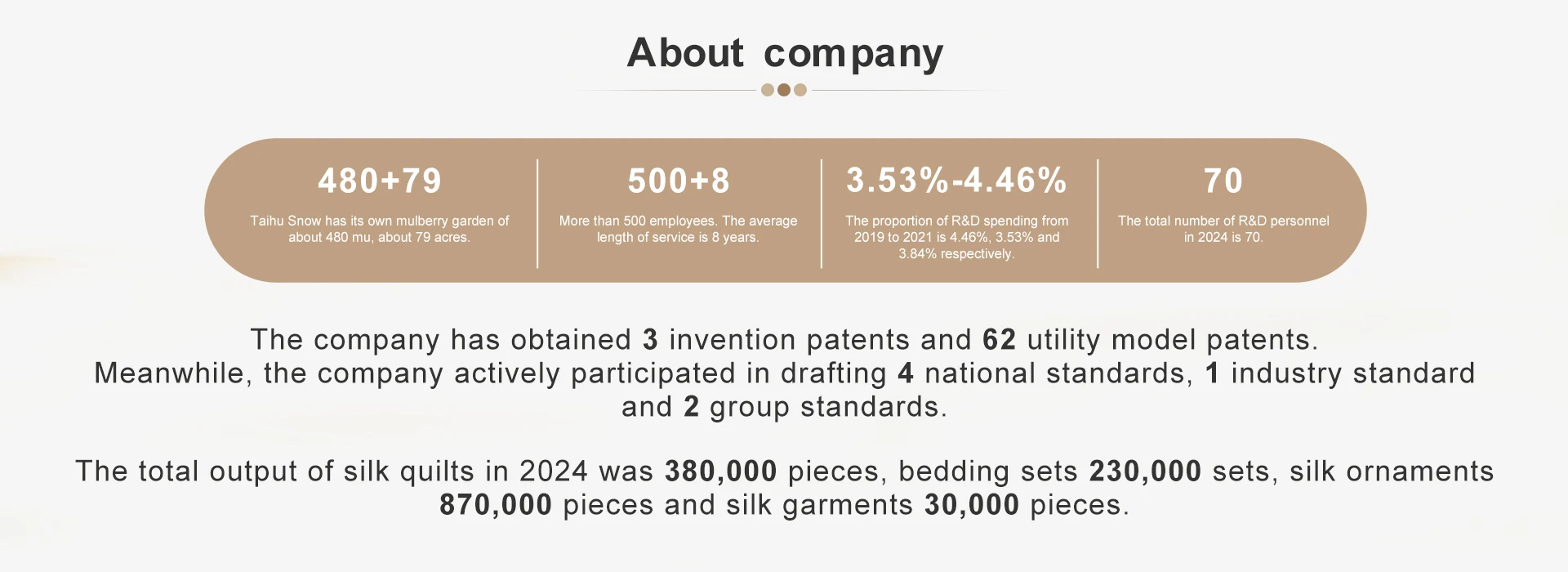 About company

480+79

Taihu Snow has its own mulberry garden of about 480 mu, about 79 acres.

500+8

More than 500 employees. The average length of service is 8 years.

3.53%-4.46%

The proportion of R&D spending from 2019 to 2021 is 4.46%, 3.53% and 3.84% respectively.

70

The total number of R&D personnel in 2024 is 70.

The company has obtained 3 invention patents and 62 utility model patents. Meanwhile, the company actively participated in drafting 4 national standards, 1 industry standard and 2 group standards.

The total output of silk quilts in 2024 was 380,000 pieces, bedding sets 230,000 sets, silk ornaments 870,000 pieces and silk garments 30,000 pieces.